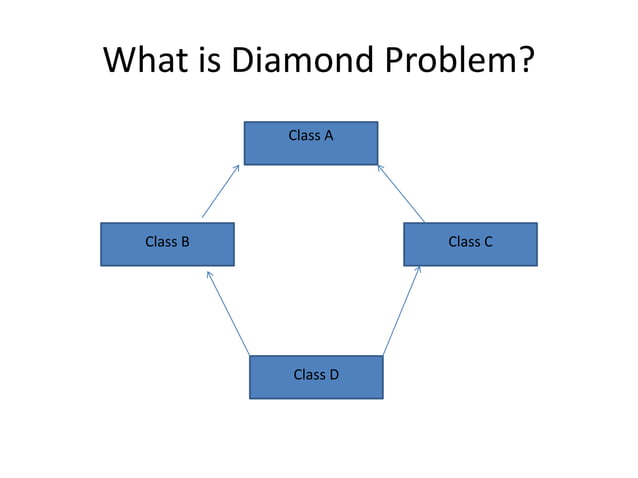 What is Diamond Problem?

Class A

Class B

Class C

Class D